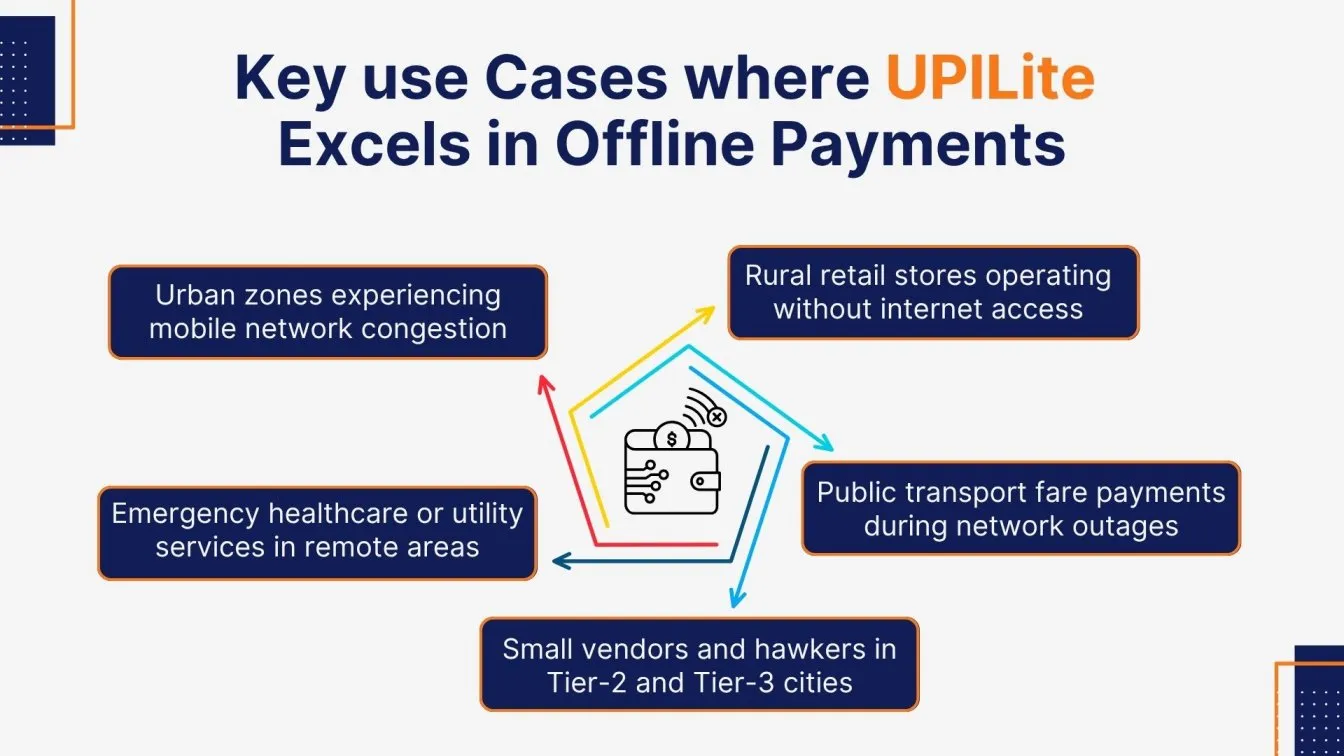 Key use Cases where UPILite Excels in Offline Payments

Urban zones experiencing mobile network congestion

Rural retail stores operating without internet access

Public transport fare payments during network outages

Small vendors and hawkers in Tier-2 and Tier-3 cities

Emergency healthcare or utility services in remote areas